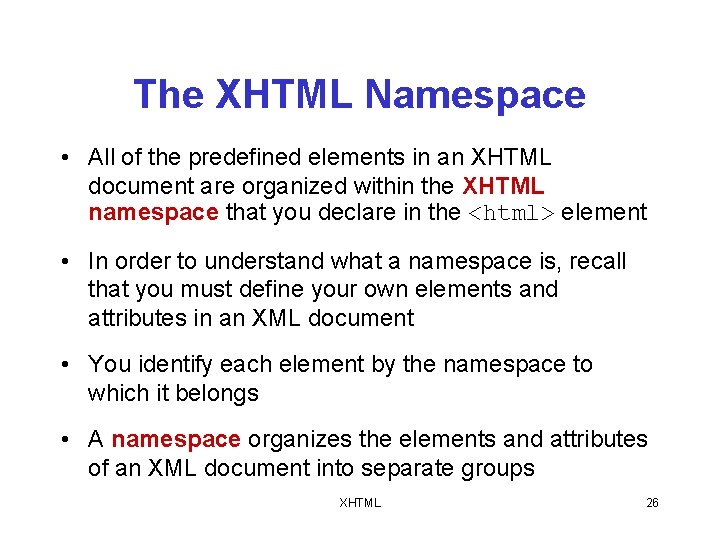 The XHTML Namespace

• All of the predefined elements in an XHTML document are organized within the XHTML namespace that you declare in the <html> element

• In order to understand what a namespace is, recall that you must define your own elements and attributes in an XML document

• You identify each element by the namespace to which it belongs

• A namespace organizes the elements and attributes of an XML document into separate groups

XHTML

26